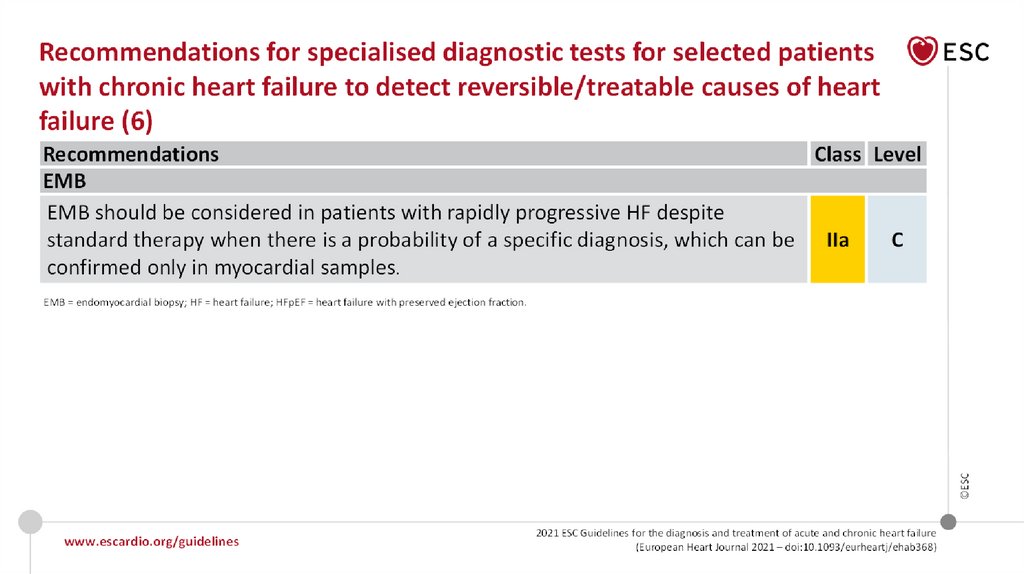 Recommendations for specialised diagnostic tests for selected patients with chronic heart failure to detect reversible/treatable causes of heart failure (6)

ESC

| Recommendations | Class | Level |
|---|---|---|
| EMB | | |
| EMB should be considered in patients with rapidly progressive HF despite standard therapy when there is a probability of a specific diagnosis, which can be confirmed only in myocardial samples. | IIa | C |

EMB = endomyocardial biopsy; HF = heart failure; HFpEF = heart failure with preserved ejection fraction.

©ESC

www.escardio.org/guidelines

2021 ESC Guidelines for the diagnosis and treatment of acute and chronic heart failure (European Heart Journal 2021 – doi:10.1093/eurheartj/ehab368)